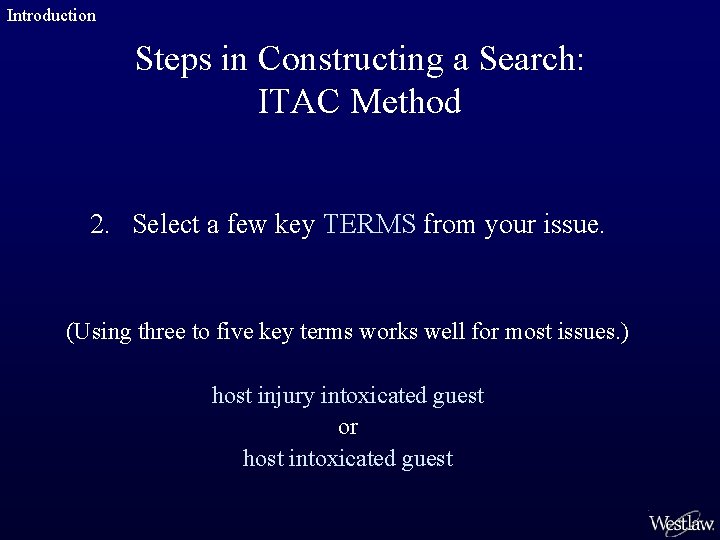 Introduction

Steps in Constructing a Search: ITAC Method

2. Select a few key TERMS from your issue.

(Using three to five key terms works well for most issues.)

host injury intoxicated guest
or
host intoxicated guest

Westlaw.